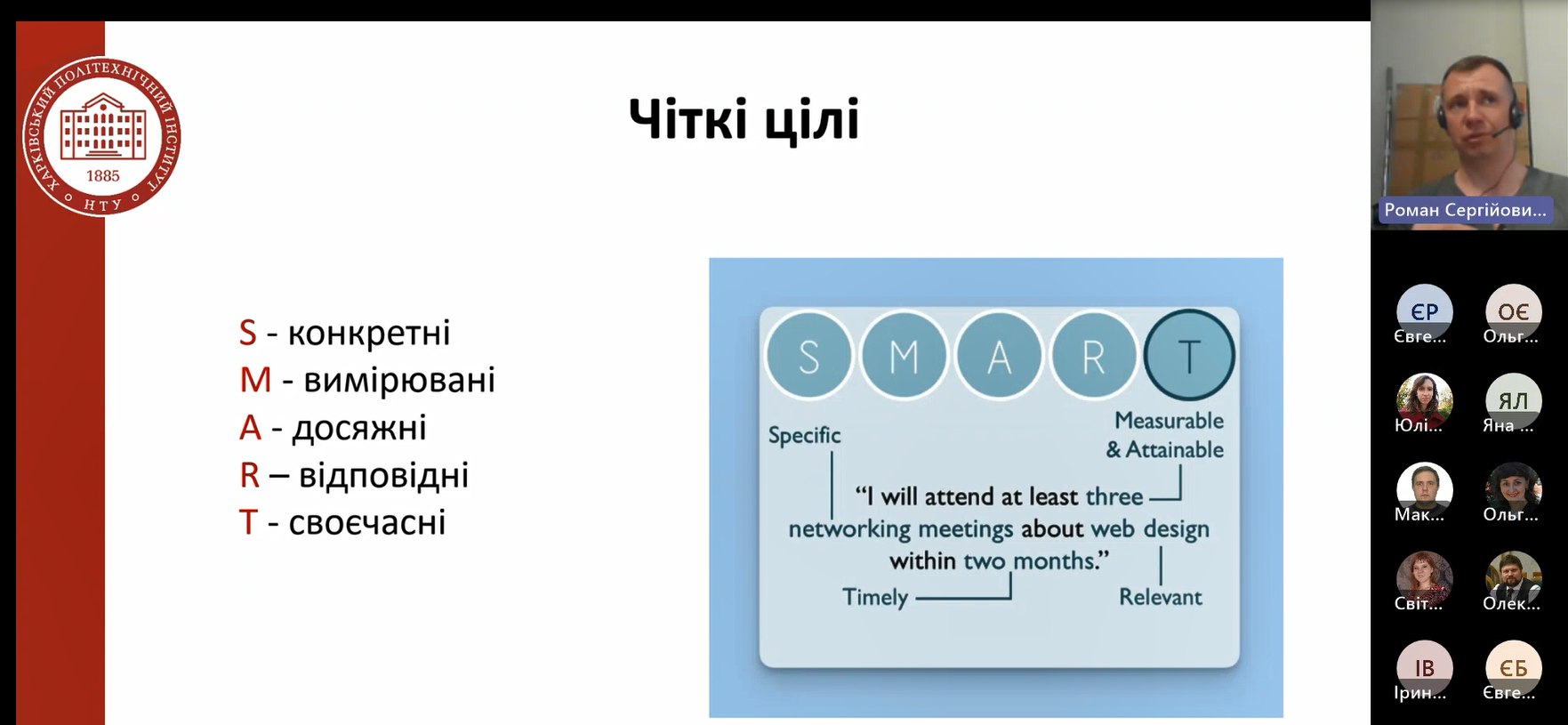 ХАРКІВСЬКИЙ ПОЛІТЕХНІЧНИЙ ІНСТИТУТ
1885
НТУ

Чіткі цілі

S - конкретні
M - вимірювані
A - досяжні
R – відповідні
T - своєчасні

S M A R T

Specific

Measurable & Attainable

"I will attend at least three networking meetings about web design within two months."

Timely

Relevant

Роман Сергійови...

ЄР
Євге...

ОЄ
Ольг...

Юлі...

ЯЛ
Яна ...

Мак...

Ольг...

Світ...

Олек...

ІВ
Ірин...

ЄБ
Євге...